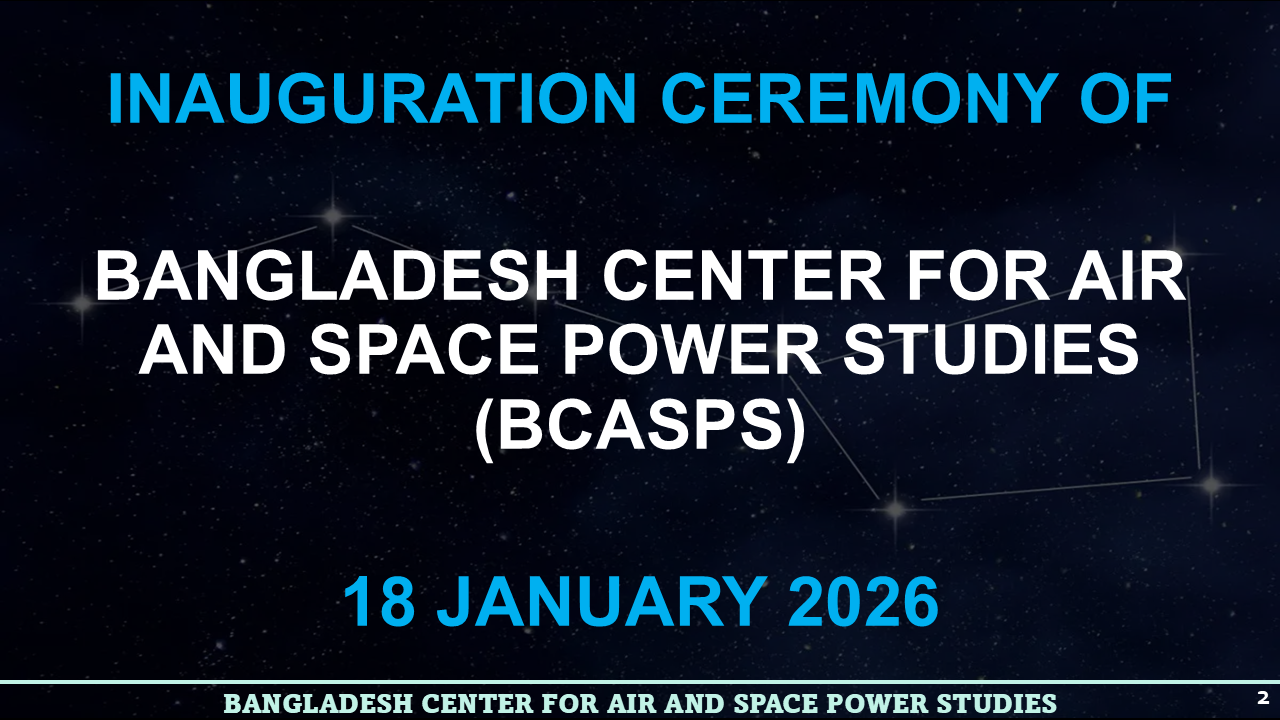 INAUGURATION CEREMONY OF

BANGLADESH CENTER FOR AIR AND SPACE POWER STUDIES (BCASPS)

18 JANUARY 2026

BANGLADESH CENTER FOR AIR AND SPACE POWER STUDIES

2